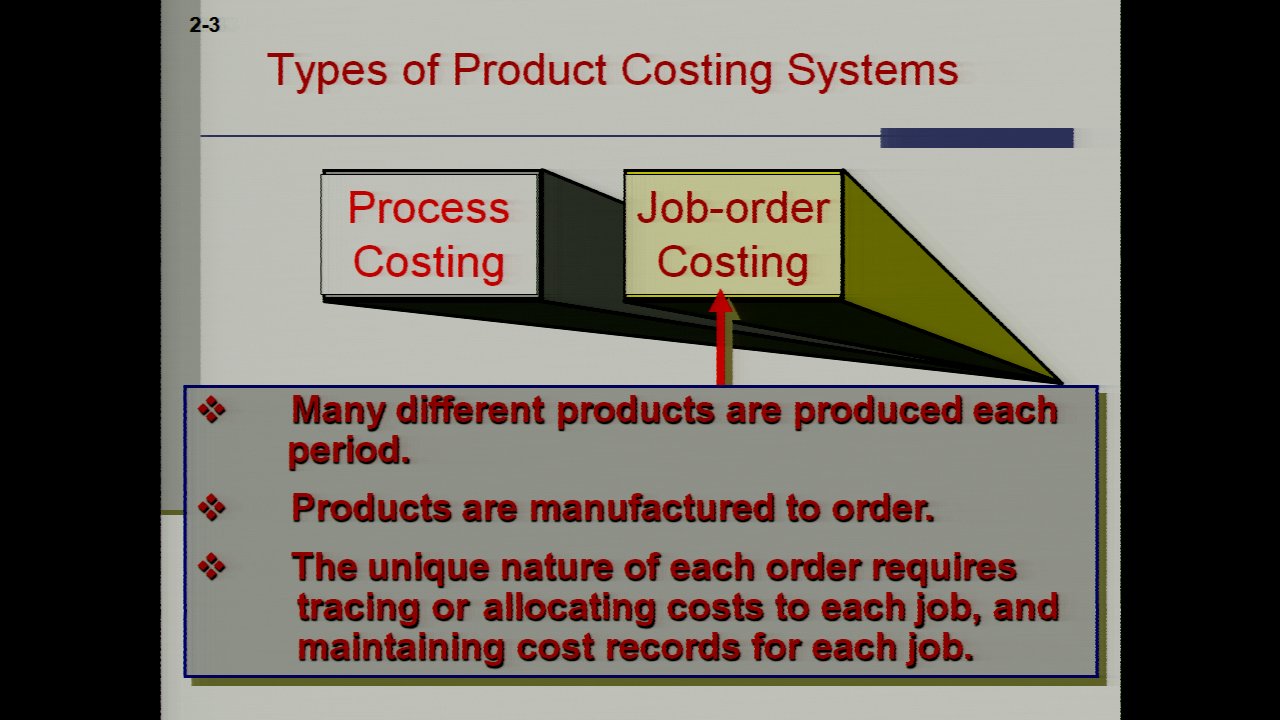 2-3

Types of Product Costing Systems

Process Costing

Job-order Costing

❖ Many different products are produced each period.

❖ Products are manufactured to order.

❖ The unique nature of each order requires tracing or allocating costs to each job, and maintaining cost records for each job.